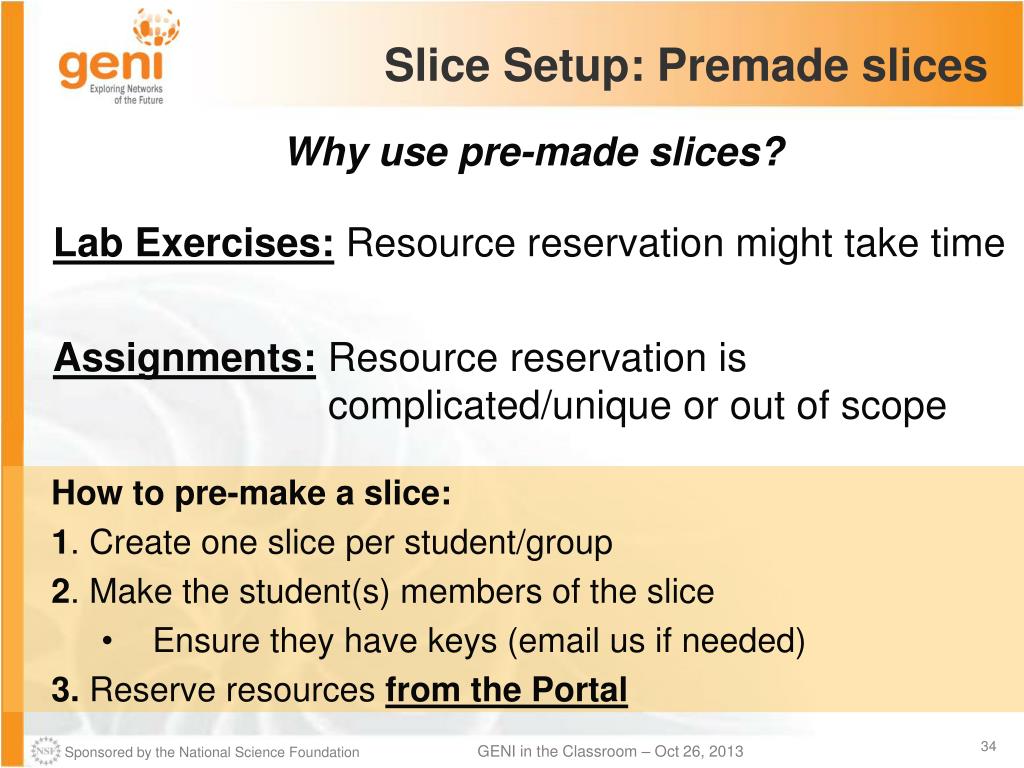 geni
Exploring Networks of the Future

Slice Setup: Premade slices

Why use pre-made slices?

Lab Exercises: Resource reservation might take time

Assignments: Resource reservation is complicated/unique or out of scope

How to pre-make a slice:
1. Create one slice per student/group
2. Make the student(s) members of the slice
• Ensure they have keys (email us if needed)
3. Reserve resources from the Portal

NSF Sponsored by the National Science Foundation
GENI in the Classroom – Oct 26, 2013
34